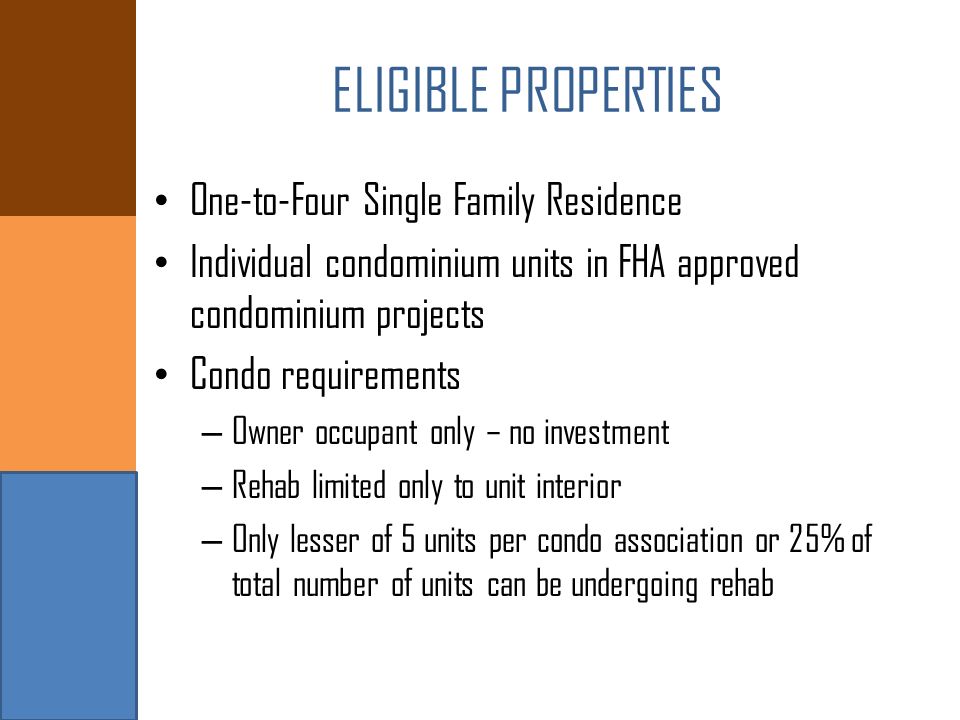 ELIGIBLE PROPERTIES

• One-to-Four Single Family Residence
• Individual condominium units in FHA approved condominium projects
• Condo requirements
  – Owner occupant only – no investment
  – Rehab limited only to unit interior
  – Only lesser of 5 units per condo association or 25% of total number of units can be undergoing rehab